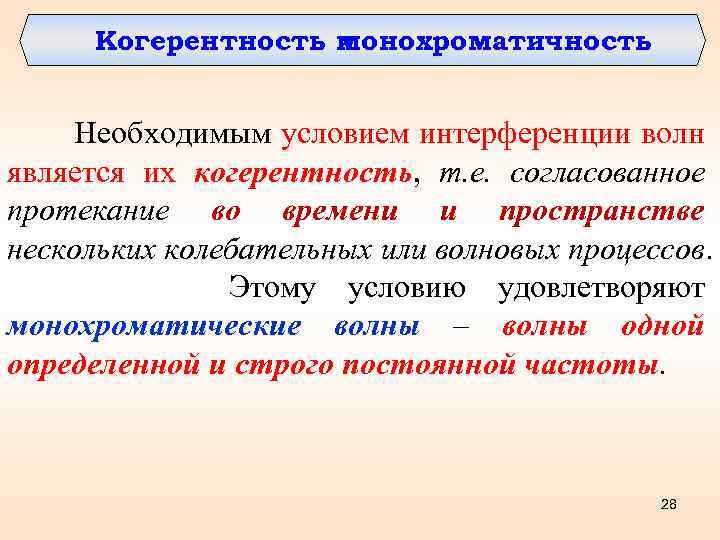 Когерентность монохроматичность

Необходимым условием интерференции волн является их когерентность, т.е. согласованное протекание во времени и пространстве нескольких колебательных или волновых процессов.

Этому условию удовлетворяют монохроматические волны – волны одной определенной и строго постоянной частоты.

28